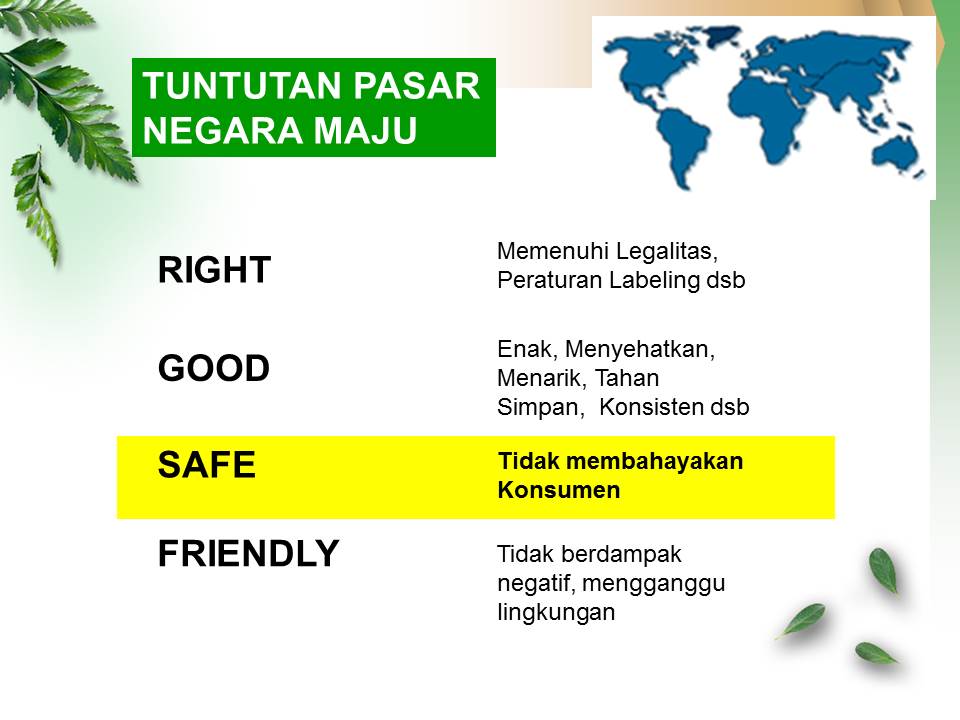 TUNTUTAN PASAR NEGARA MAJU

RIGHT

Memenuhi Legalitas, Peraturan Labeling dsb

GOOD

Enak, Menyehatkan, Menarik, Tahan Simpan, Konsisten dsb

SAFE

Tidak membahayakan Konsumen

FRIENDLY

Tidak berdampak negatif, mengganggu lingkungan